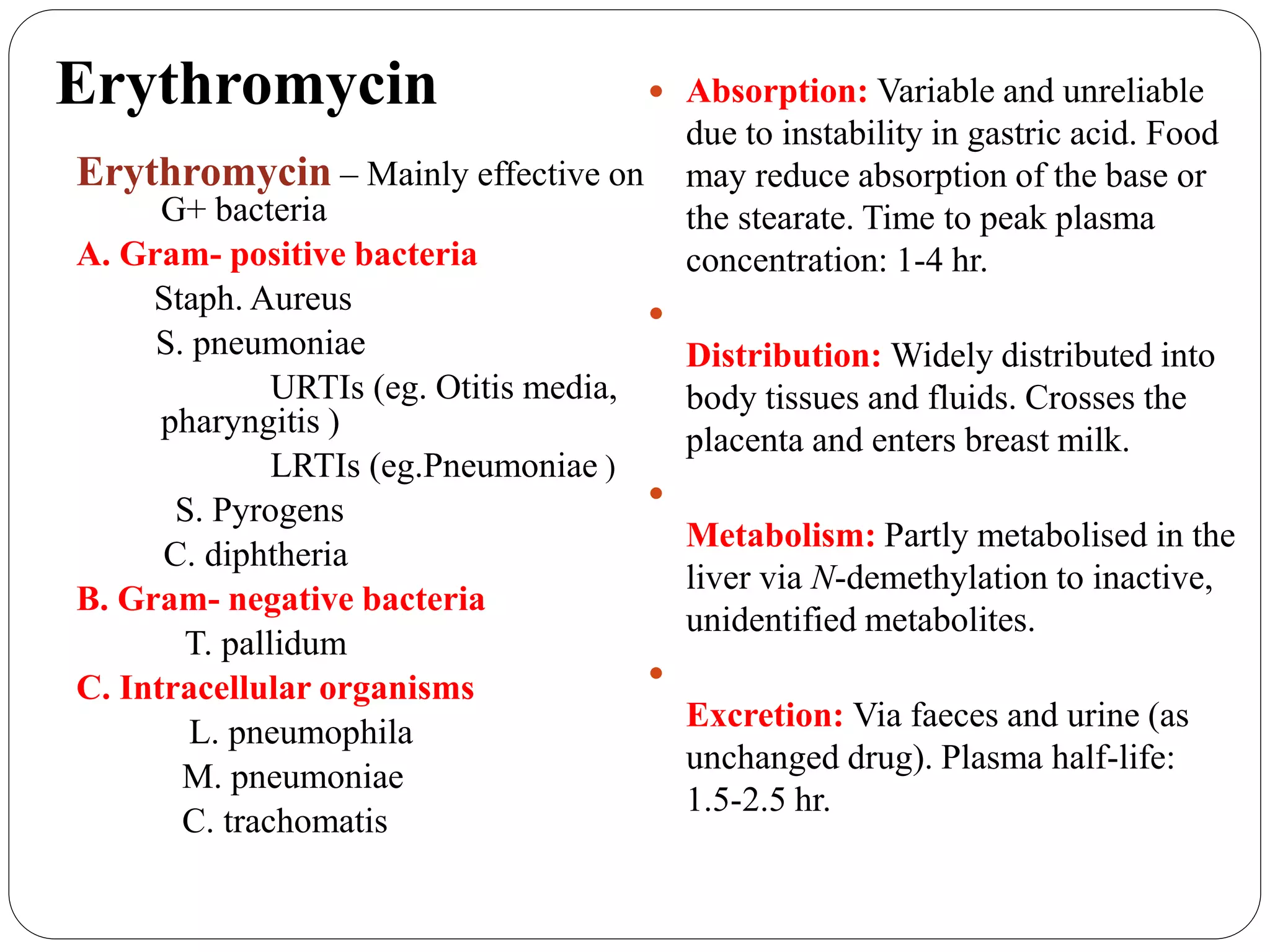 Erythromycin

Erythromycin – Mainly effective on G+ bacteria

A. Gram- positive bacteria

Staph. Aureus

S. pneumoniae

URTIs (eg. Otitis media, pharyngitis )

LRTIs (eg.Pneumoniae )

S. Pyrogens

C. diphtheria

B. Gram- negative bacteria

T. pallidum

C. Intracellular organisms

L. pneumophila

M. pneumoniae

C. trachomatis

• Absorption: Variable and unreliable due to instability in gastric acid. Food may reduce absorption of the base or the stearate. Time to peak plasma concentration: 1-4 hr.

•

Distribution: Widely distributed into body tissues and fluids. Crosses the placenta and enters breast milk.

•

Metabolism: Partly metabolised in the liver via N-demethylation to inactive, unidentified metabolites.

•

Excretion: Via faeces and urine (as unchanged drug). Plasma half-life: 1.5-2.5 hr.